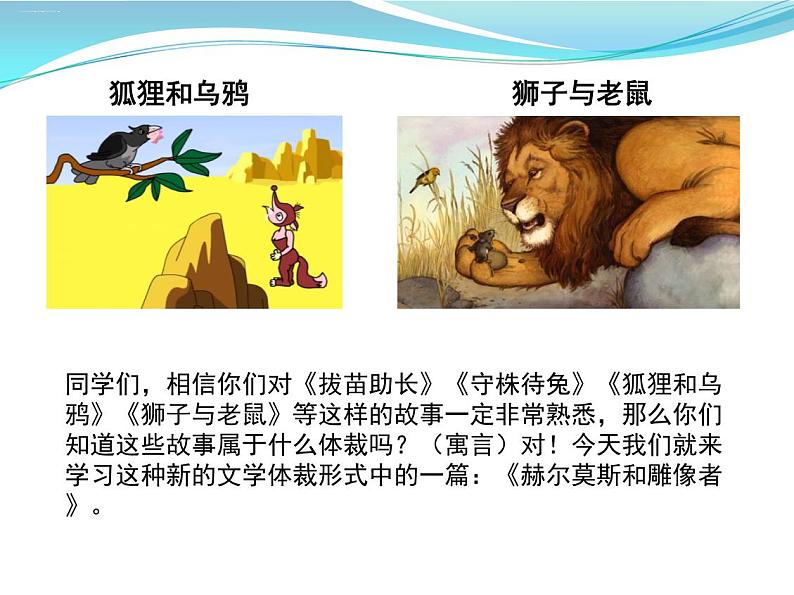 狐狸和乌鸦

狮子与老鼠

同学们，相信你们对《拔苗助长》《守株待兔》《狐狸和乌鸦》《狮子与老鼠》等这样的故事一定非常熟悉，那么你们知道这些故事属于什么体裁吗？（寓言）对！今天我们就来学习这种新的文学体裁形式中的一篇：《赫尔莫斯和雕像者》。